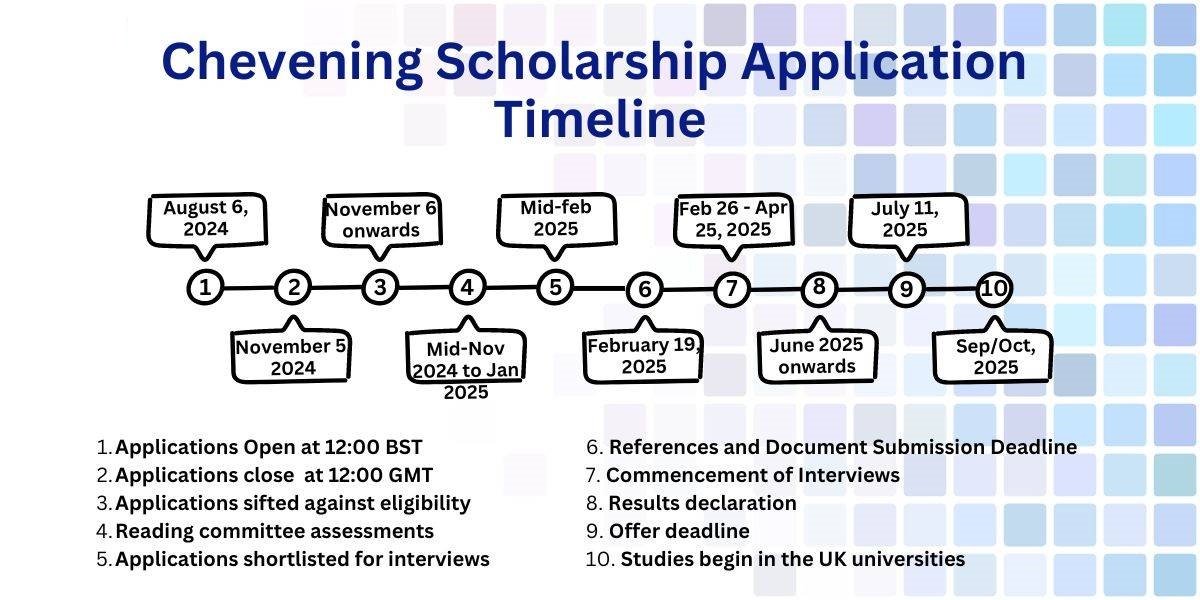 Chevening Scholarship Application Timeline

August 6, 2024

November 6 onwards

Mid-feb 2025

Feb 26 - Apr 25, 2025

July 11, 2025

1 2 3 4 5 6 7 8 9 10

November 5 2024

Mid-Nov 2024 to Jan 2025

February 19, 2025

June 2025 onwards

Sep/Oct, 2025

1. Applications Open at 12:00 BST
2. Applications close at 12:00 GMT
3. Applications sifted against eligibility
4. Reading committee assessments
5. Applications shortlisted for interviews

6. References and Document Submission Deadline
7. Commencement of Interviews
8. Results declaration
9. Offer deadline
10. Studies begin in the UK universities